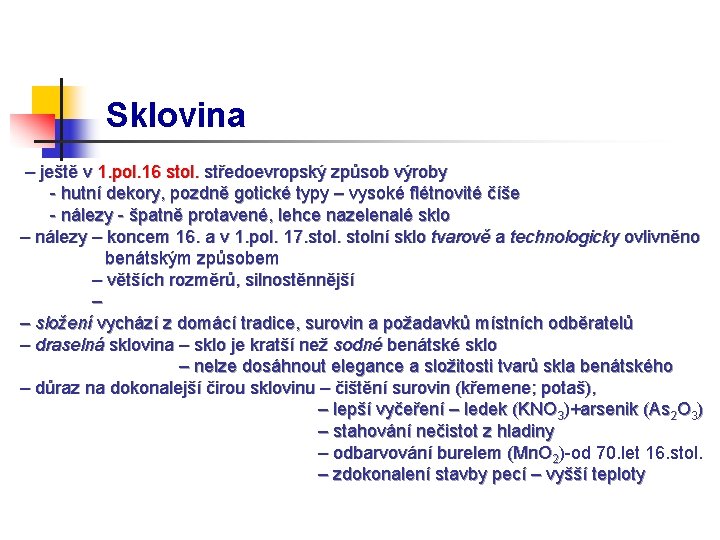 Sklovina

– ještě v 1.pol.16 stol. středoevropský způsob výroby

- hutní dekory, pozdně gotické typy – vysoké flétnovité číše

- nálezy - špatně protavené, lehce nazelenalé sklo

– nálezy – koncem 16. a v 1.pol. 17.stol. stolní sklo tvarově a technologicky ovlivněno benátským způsobem

– větších rozměrů, silnostěnnější

–

– složení vychází z domácí tradice, surovin a požadavků místních odběratelů

– draselná sklovina – sklo je kratší než sodné benátské sklo

– nelze dosáhnout elegance a složitosti tvarů skla benátského

– důraz na dokonalejší čirou sklovinu – čištění surovin (křemene; potaš),

– lepší vyčeření – ledek ($KNO_3$)+arsenik ($As_2O_3$)

– stahování nečistot z hladiny

– odbarvování burelem ($MnO_2$)-od 70.let 16.stol.

– zdokonalení stavby pecí – vyšší teploty